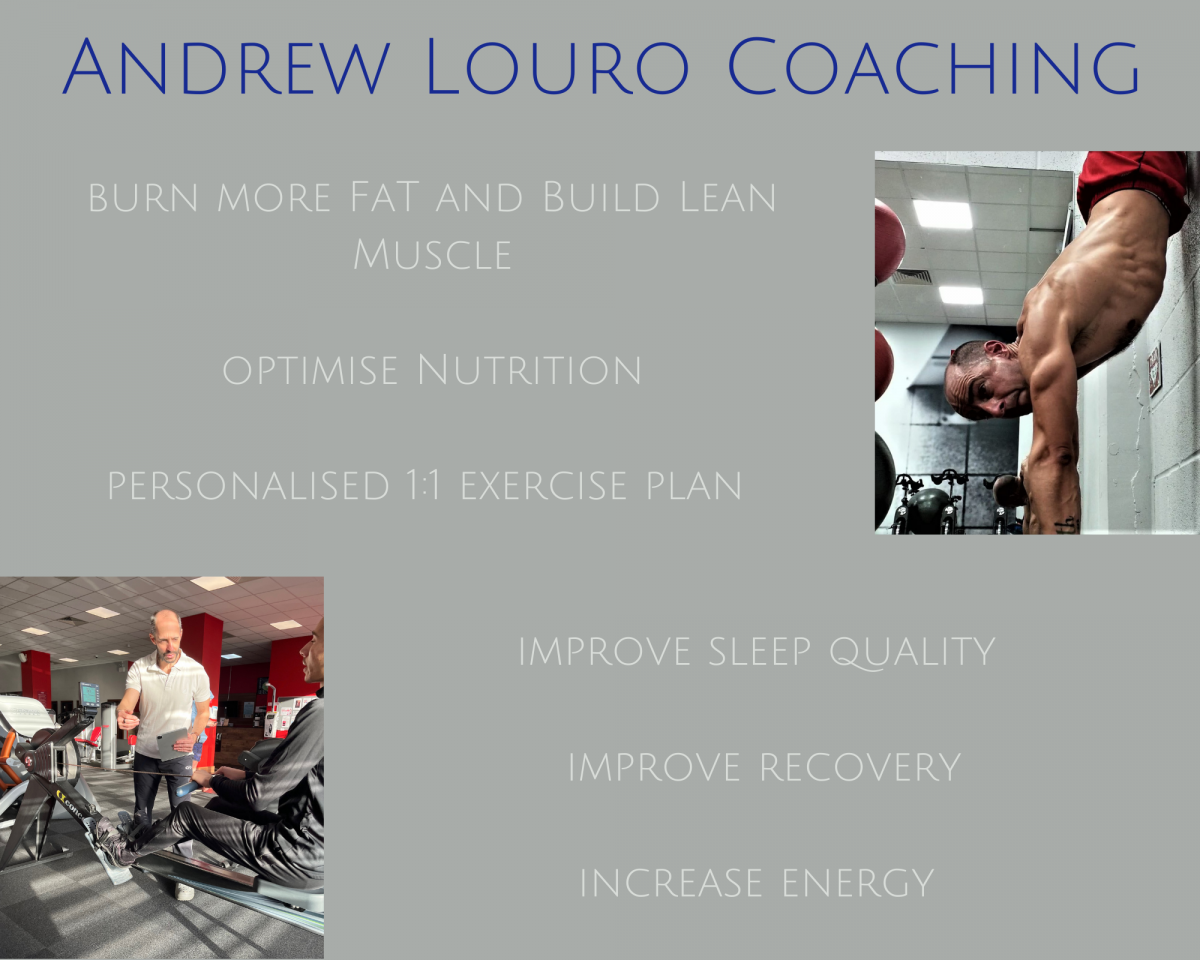 Andrew Louro Coaching

burn more FaT and Build Lean Muscle

optimise Nutrition

personalised 1:1 exercise plan

improve sleep quality

improve recovery

increase energy